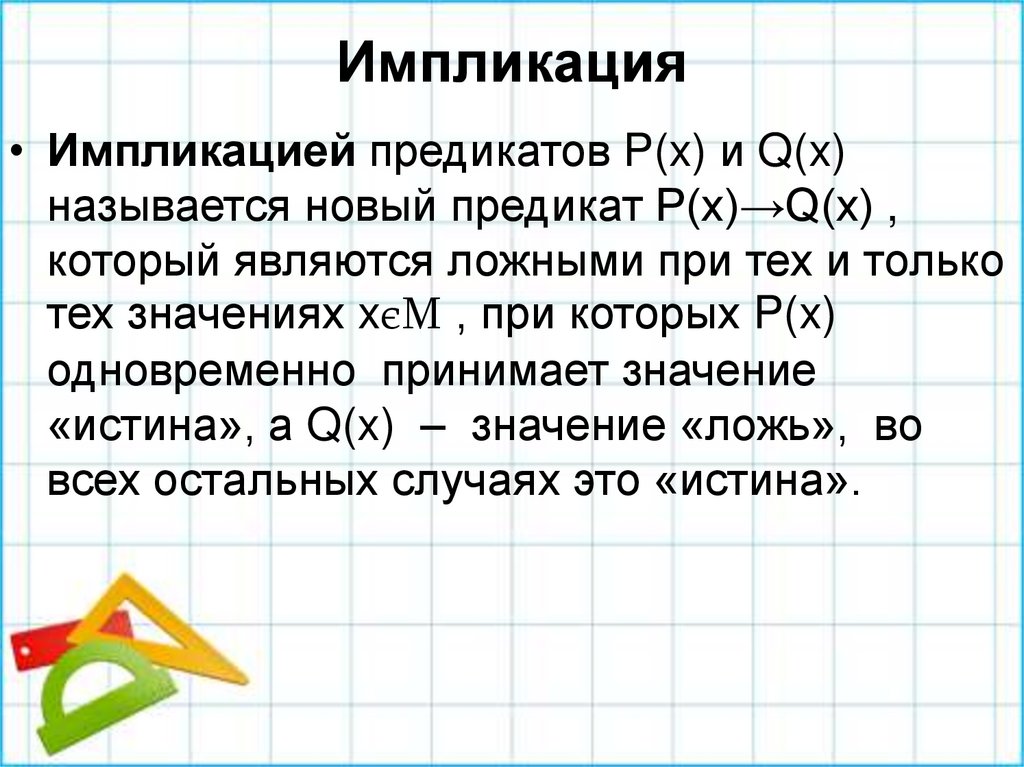 Импликация

• **Импликацией** предикатов P(x) и Q(x) называется новый предикат P(x)→Q(x) , который являются ложными при тех и только тех значениях $x \in M$ , при которых P(x) одновременно принимает значение «истина», а Q(x) – значение «ложь», во всех остальных случаях это «истина».